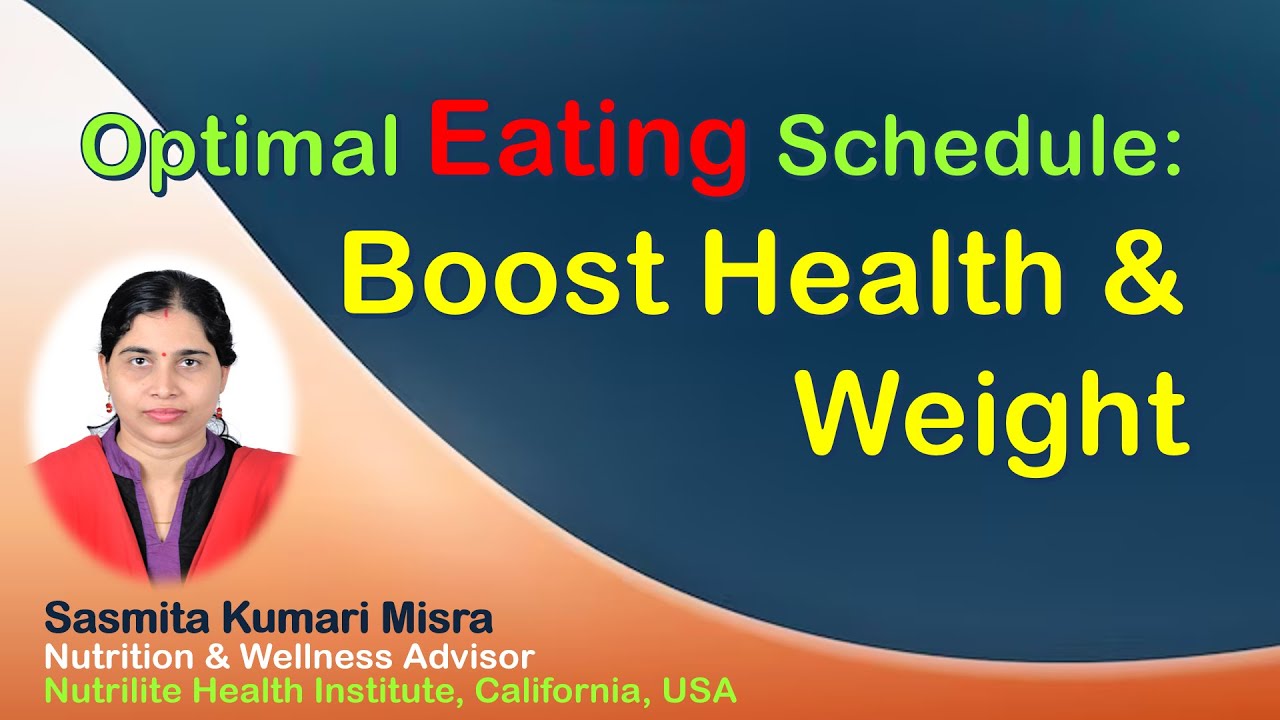 Optimal Eating Schedule:
Boost Health & Weight

Sasmita Kumari Misra
Nutrition & Wellness Advisor
Nutrilite Health Institute, California, USA